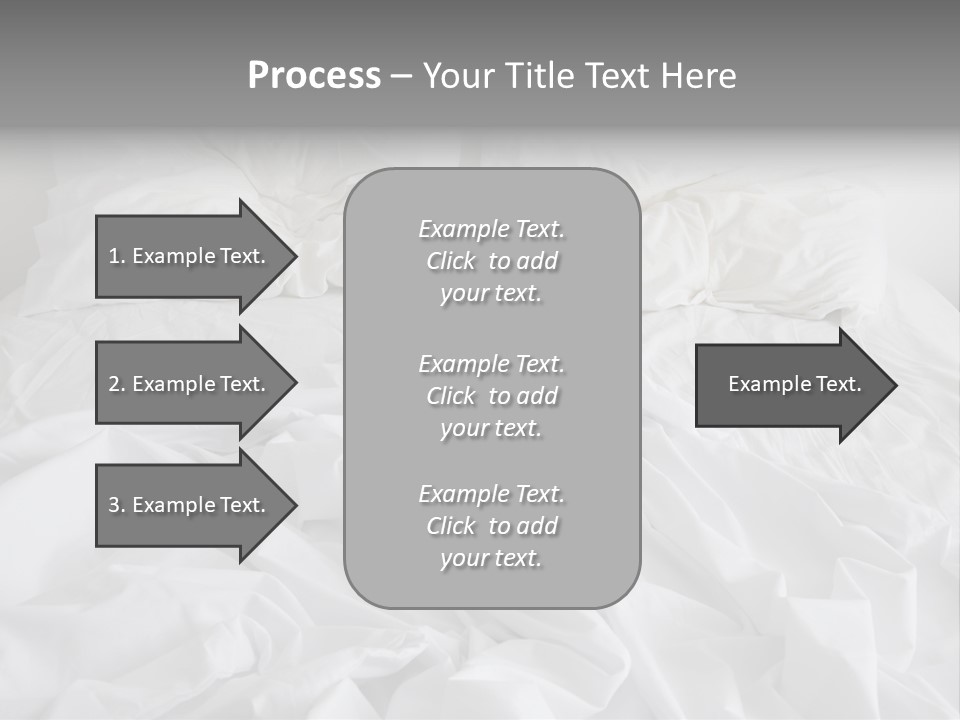 Process – Your Title Text Here

1. Example Text.

2. Example Text.

3. Example Text.

Example Text. Click to add your text.

Example Text. Click to add your text.

Example Text. Click to add your text.

Example Text.